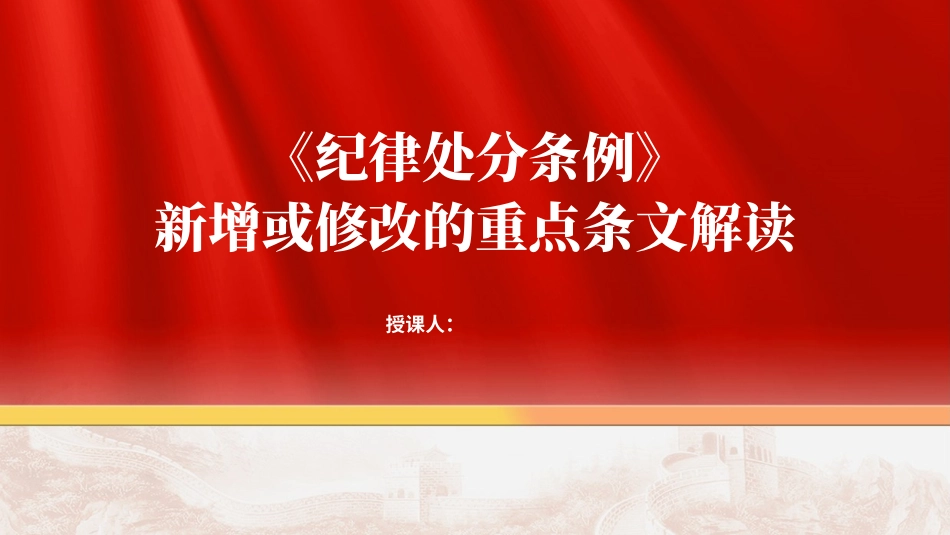 《纪律处分条例》
新增或修改的重点条文解读

授课人：